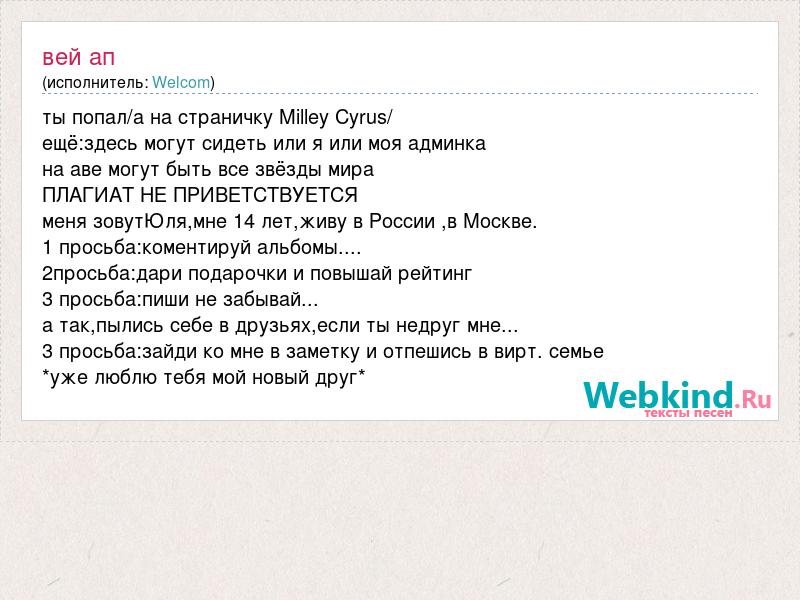 вей ап
(исполнитель: Welcom)

ты попал/а на страничку Milley Cyrus/
ещё:здесь могут сидеть или я или моя админка
на аве могут быть все звёзды мира
ПЛАГИАТ НЕ ПРИВЕТСТВУЕТСЯ
меня зовутЮля,мне 14 лет,живу в России ,в Москве.
1 просьба:коментируй альбомы....
2просьба:дари подарочки и повышай рейтинг
3 просьба:пиши не забывай...
а так,пылись себе в друзьях,если ты недруг мне...
3 просьба:зайди ко мне в заметку и отпешись в вирт. семье
*уже люблю тебя мой новый друг*

Webkind.Ru
тексты песен